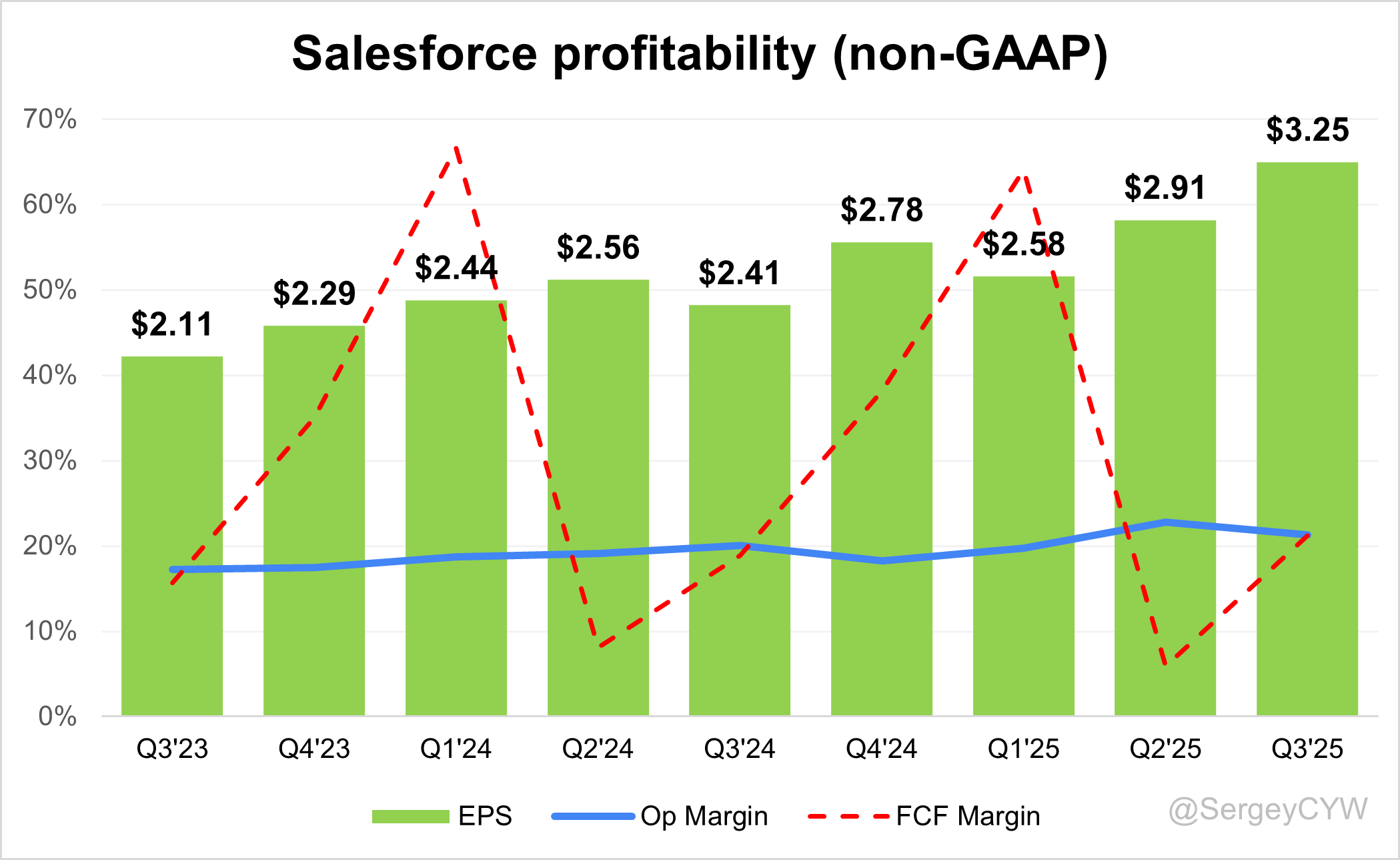 Salesforce profitability (non-GAAP)

70%
60%
50%
40%
30%
20%
10%
0%

$2.11
$2.29
$2.44
$2.56
$2.41
$2.78
$2.58
$2.91
$3.25

Q3'23
Q4'23
Q1'24
Q2'24
Q3'24
Q4'24
Q1'25
Q2'25
Q3'25

EPS
Op Margin
FCF Margin

@SergeyCYW